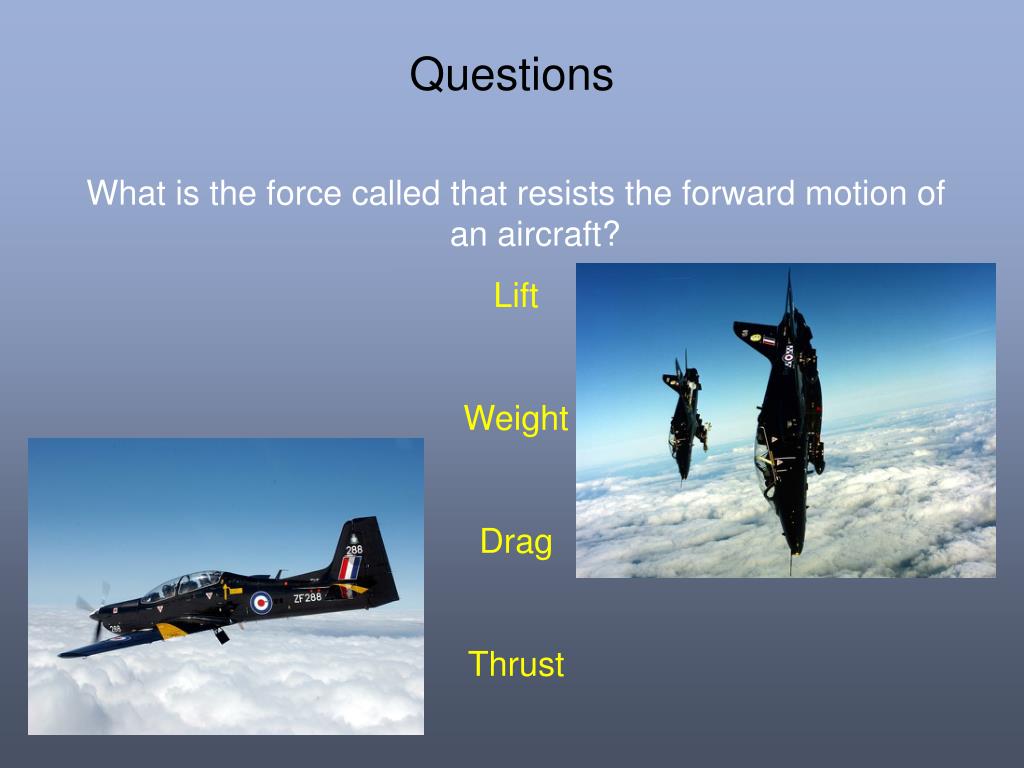 Questions

What is the force called that resists the forward motion of an aircraft?

Lift

Weight

Drag

Thrust

288

ZF288

288